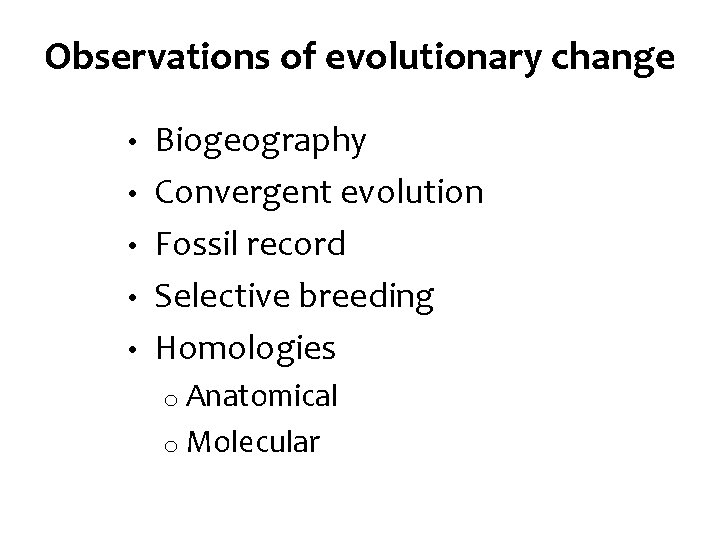 Observations of evolutionary change

• Biogeography
• Convergent evolution
• Fossil record
• Selective breeding
• Homologies
o Anatomical
o Molecular